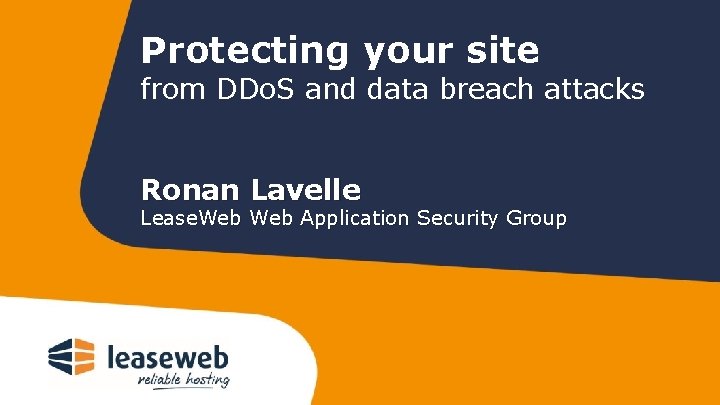 Protecting your site
from DDoS and data breach attacks

Ronan Lavelle
LeaseWeb Web Application Security Group

leaseweb
reliable hosting